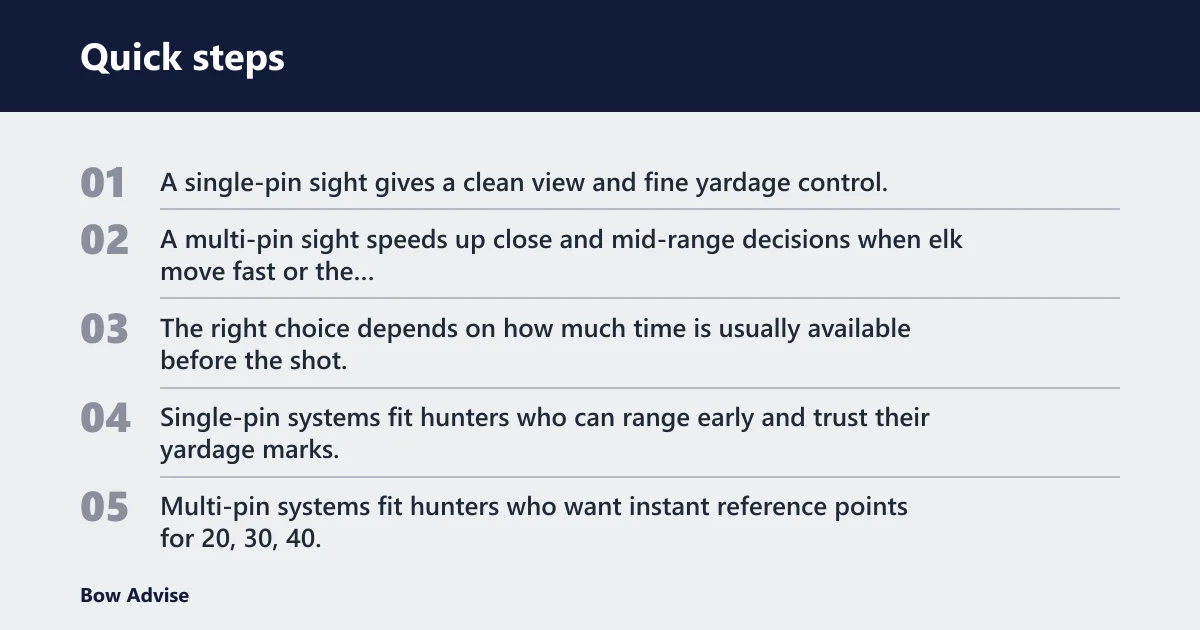 Quick steps

01 A single-pin sight gives a clean view and fine yardage control.

02 A multi-pin sight speeds up close and mid-range decisions when elk move fast or the...

03 The right choice depends on how much time is usually available before the shot.

04 Single-pin systems fit hunters who can range early and trust their yardage marks.

05 Multi-pin systems fit hunters who want instant reference points for 20, 30, 40.

Bow Advise